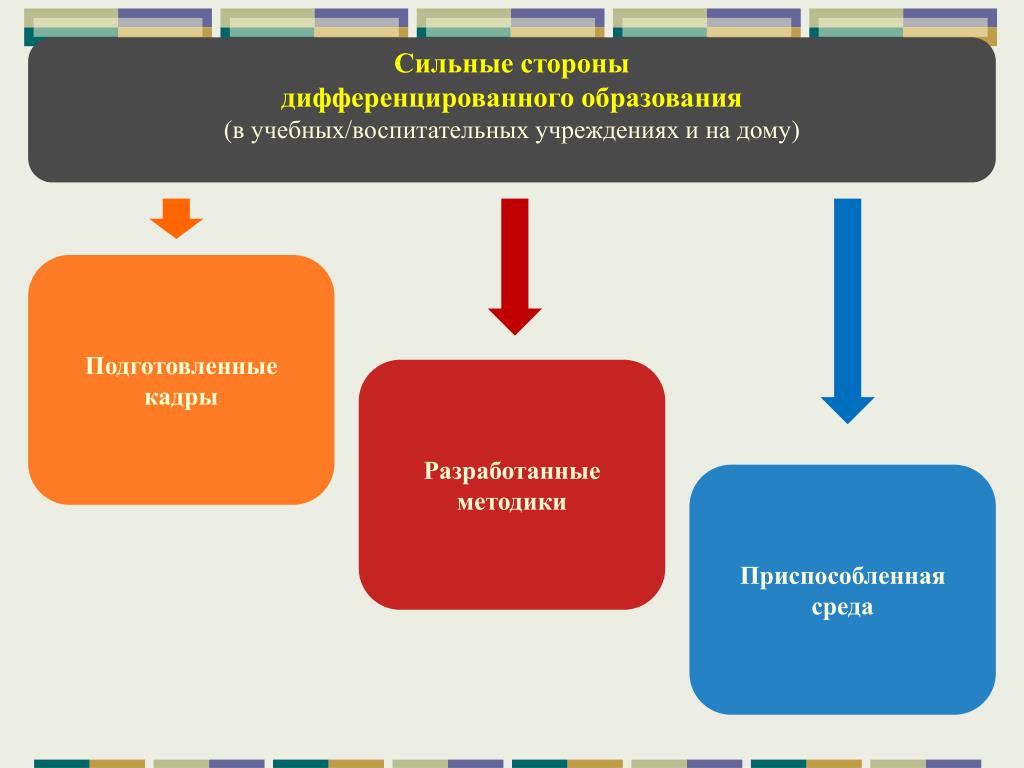 Сильные стороны
дифференцированного образования
(в учебных/воспитательных учреждениях и на дому)

Подготовленные кадры

Разработанные методики

Приспособленная среда